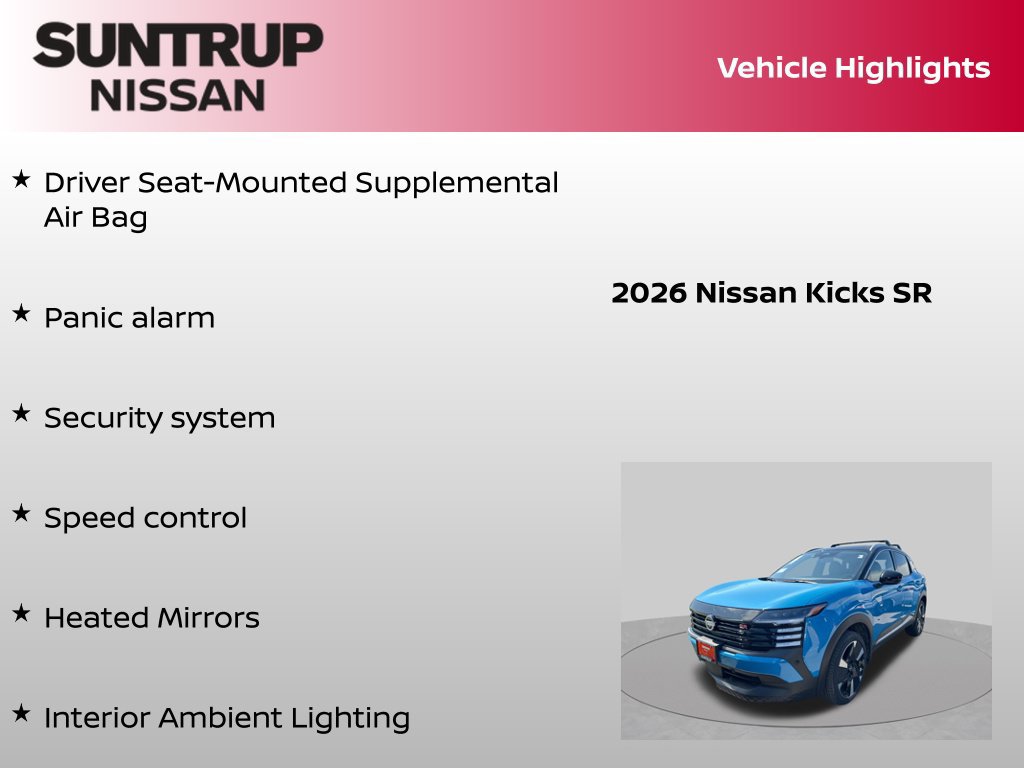 SUNTRUP
NISSAN

Vehicle Highlights

★ Driver Seat-Mounted Supplemental Air Bag

★ Panic alarm

★ Security system

★ Speed control

★ Heated Mirrors

★ Interior Ambient Lighting

2026 Nissan Kicks SR